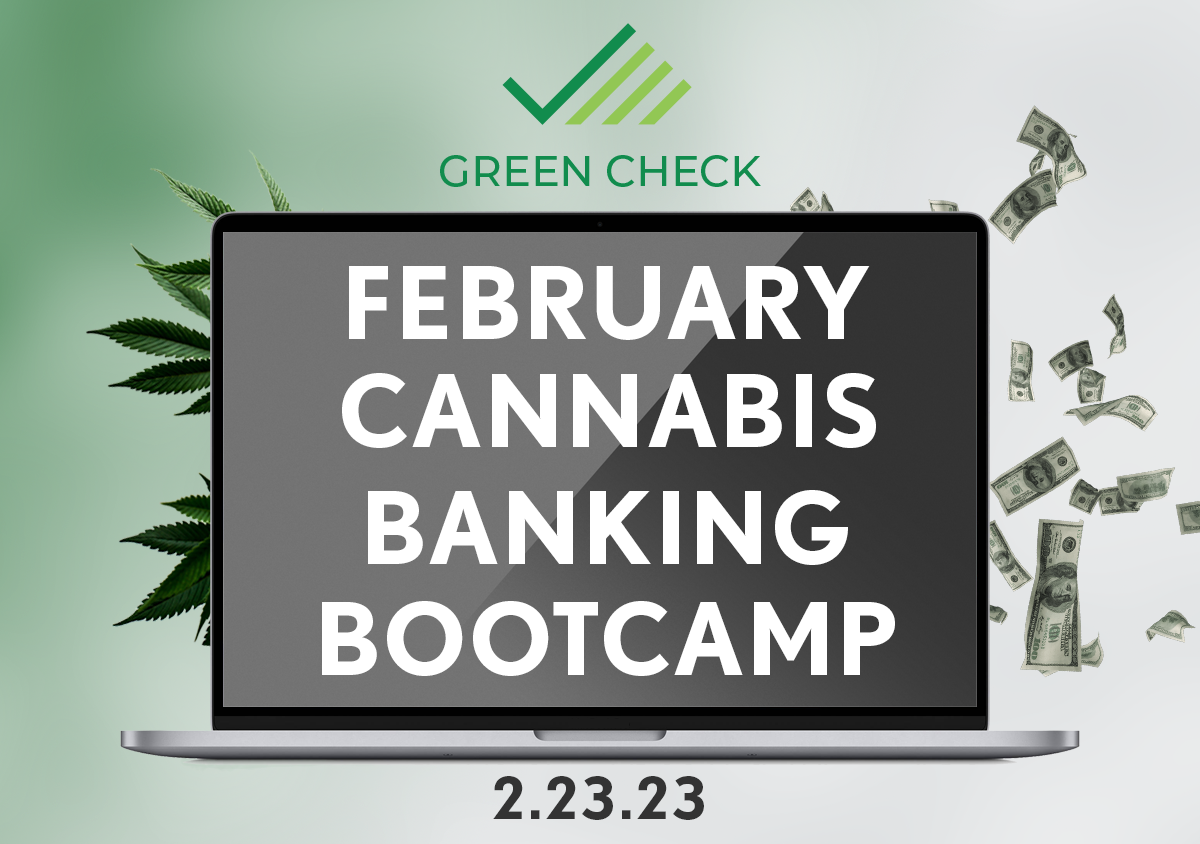 GREEN CHECK

FEBRUARY CANNABIS BANKING BOOTCAMP

2.23.23